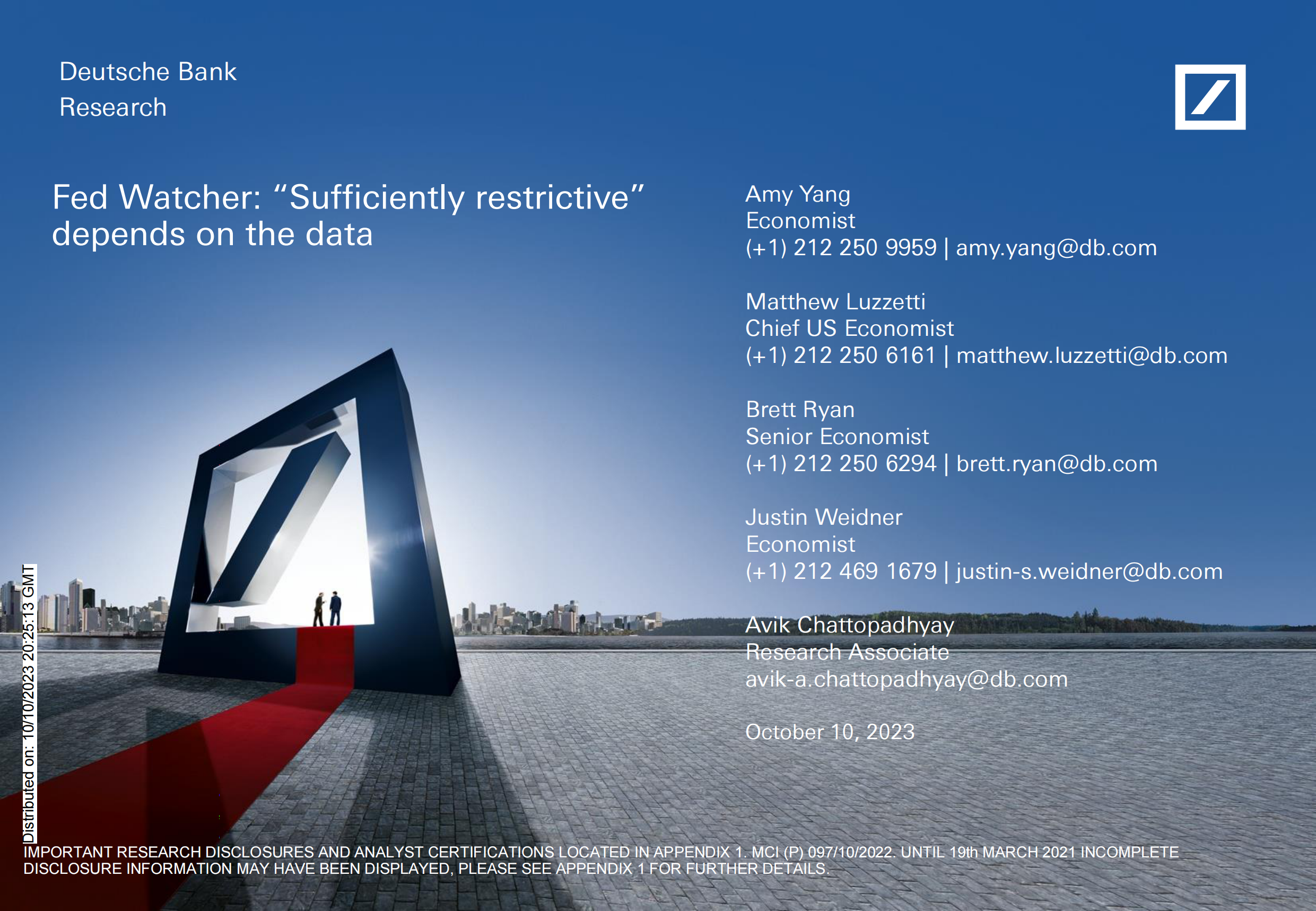 Deutsche Bank
Research

Fed Watcher: “Sufficiently restrictive” depends on the data

Amy Yang
Economist
(+1) 212 250 9959 | amy.yang@db.com

Matthew Luzzetti
Chief US Economist
(+1) 212 250 6161 | matthew.luzzetti@db.com

Brett Ryan
Senior Economist
(+1) 212 250 6294 | brett.ryan@db.com

Justin Weidner
Economist
(+1) 212 469 1679 | justin-s.weidner@db.com

Avik Chattopadhyay
Research Associate
avik-a.chattopadhyay@db.com

October 10, 2023

Distributed on: 10/10/2023 20:25:13 GMT

IMPORTANT RESEARCH DISCLOSURES AND ANALYST CERTIFICATIONS LOCATED IN APPENDIX 1. MCI (P) 097/10/2022. UNTIL 19th MARCH 2021 INCOMPLETE DISCLOSURE INFORMATION MAY HAVE BEEN DISPLAYED, PLEASE SEE APPENDIX 1 FOR FURTHER DETAILS.